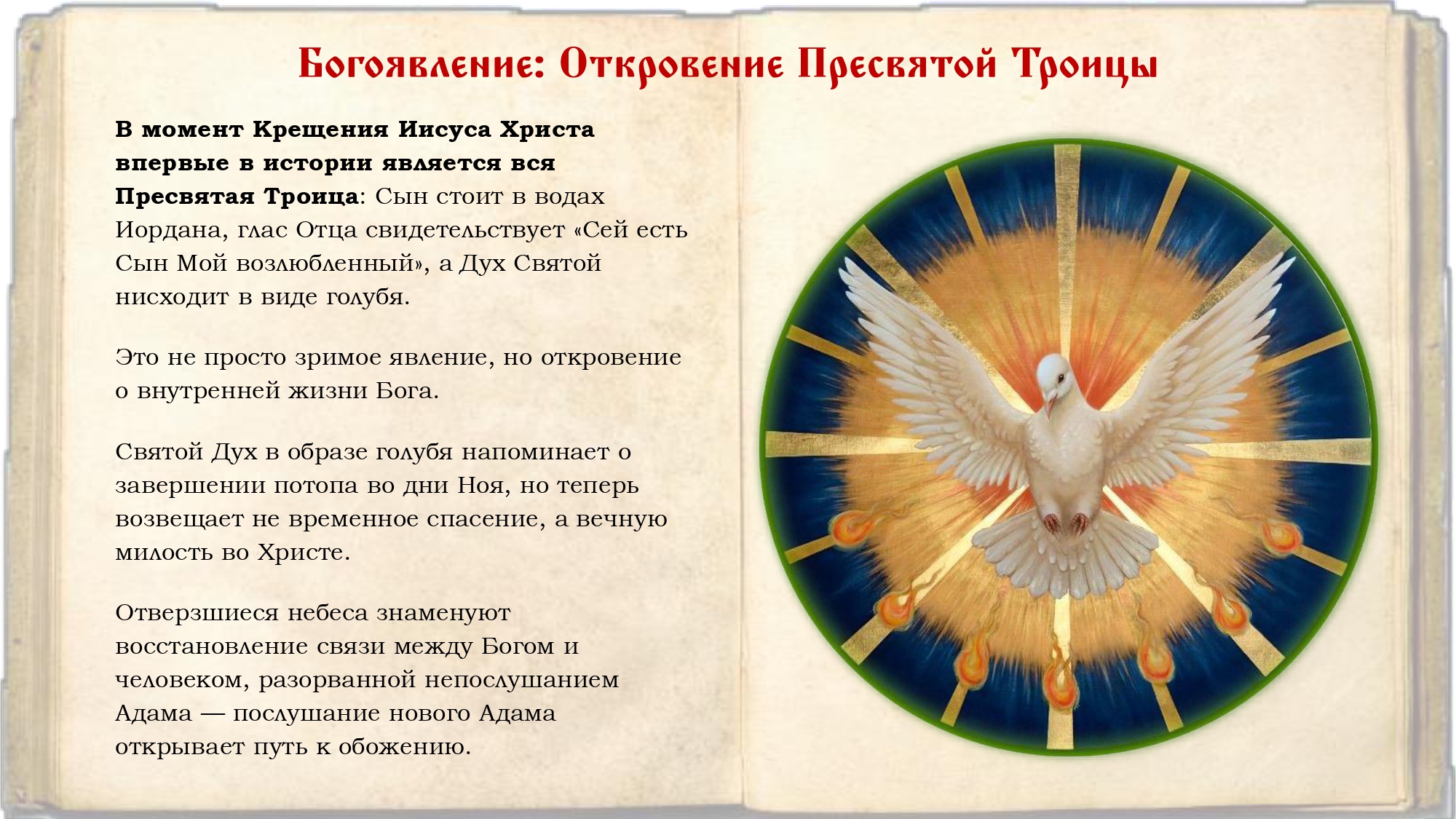 Богоявление: Откровение Пресвятой Троицы

В момент Крещения Иисуса Христа впервые в истории является вся Пресвятая Троица: Сын стоит в водах Иордана, глас Отца свидетельствует «Сей есть Сын Мой возлюбленный», а Дух Святой нисходит в виде голубя.

Это не просто зримое явление, но откровение о внутренней жизни Бога.

Святой Дух в образе голубя напоминает о завершении потопа во дни Ноя, но теперь возвещает не временное спасение, а вечную милость во Христе.

Отверзшиеся небеса знаменуют восстановление связи между Богом и человеком, разорванной непослушанием Адама — послушание нового Адама открывает путь к обожению.